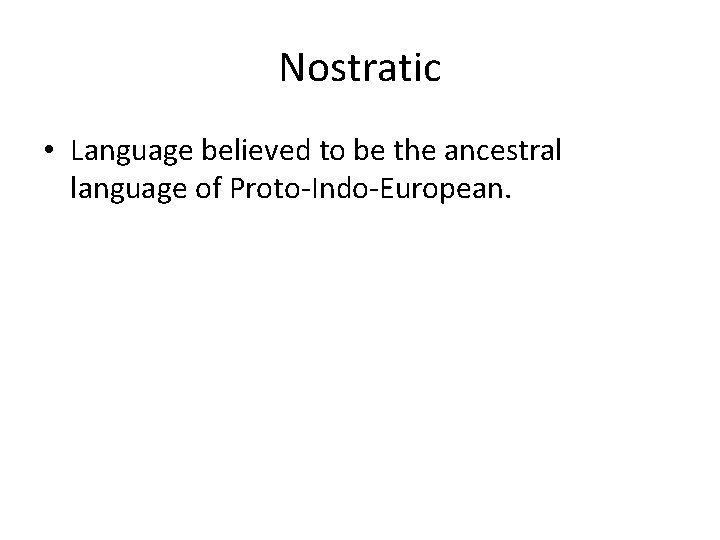 Nostratic

• Language believed to be the ancestral language of Proto-Indo-European.